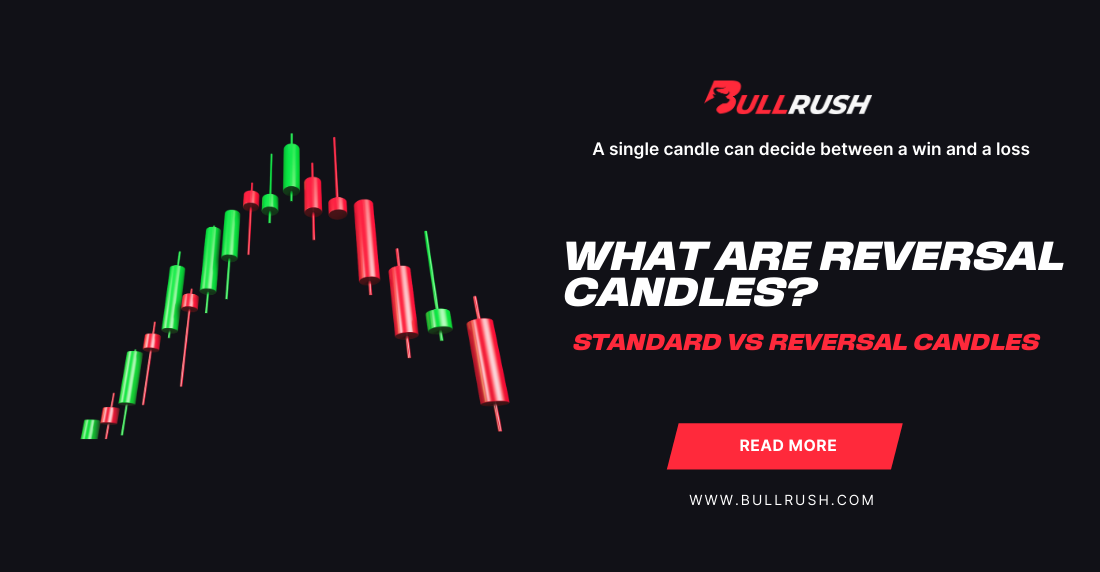 BULLRUSH

A single candle can decide between a win and a loss

WHAT ARE REVERSAL CANDLES?

STANDARD VS REVERSAL CANDLES

READ MORE

WWW.BULLRUSH.COM